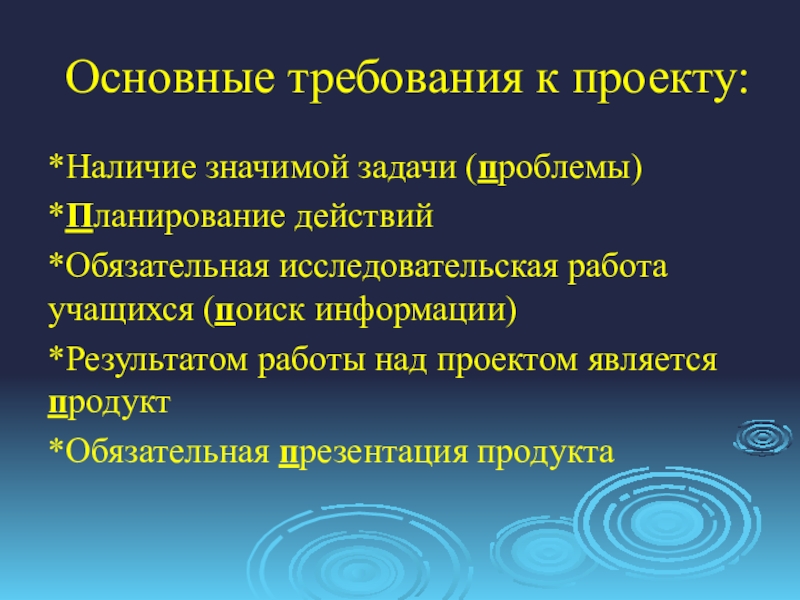 Основные требования к проекту:

*Наличие значимой задачи (проблемы)

*Планирование действий

*Обязательная исследовательская работа учащихся (поиск информации)

*Результатом работы над проектом является продукт

*Обязательная презентация продукта